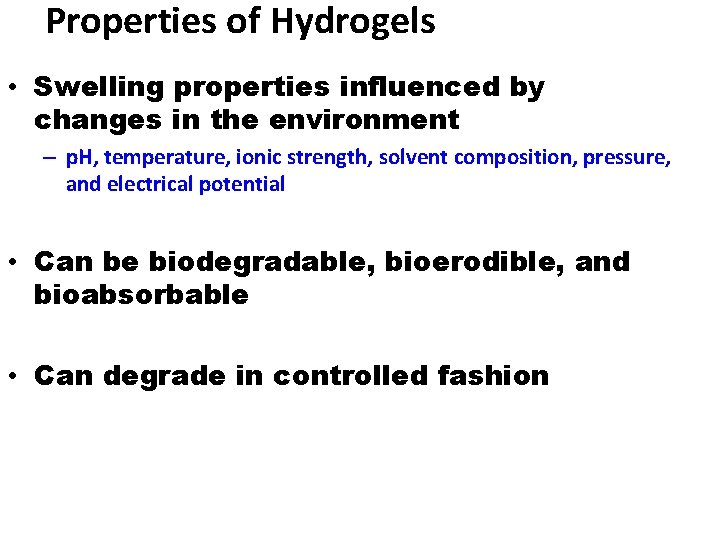 Properties of Hydrogels

• Swelling properties influenced by changes in the environment
– pH, temperature, ionic strength, solvent composition, pressure, and electrical potential

• Can be biodegradable, bioerodible, and bioabsorbable

• Can degrade in controlled fashion